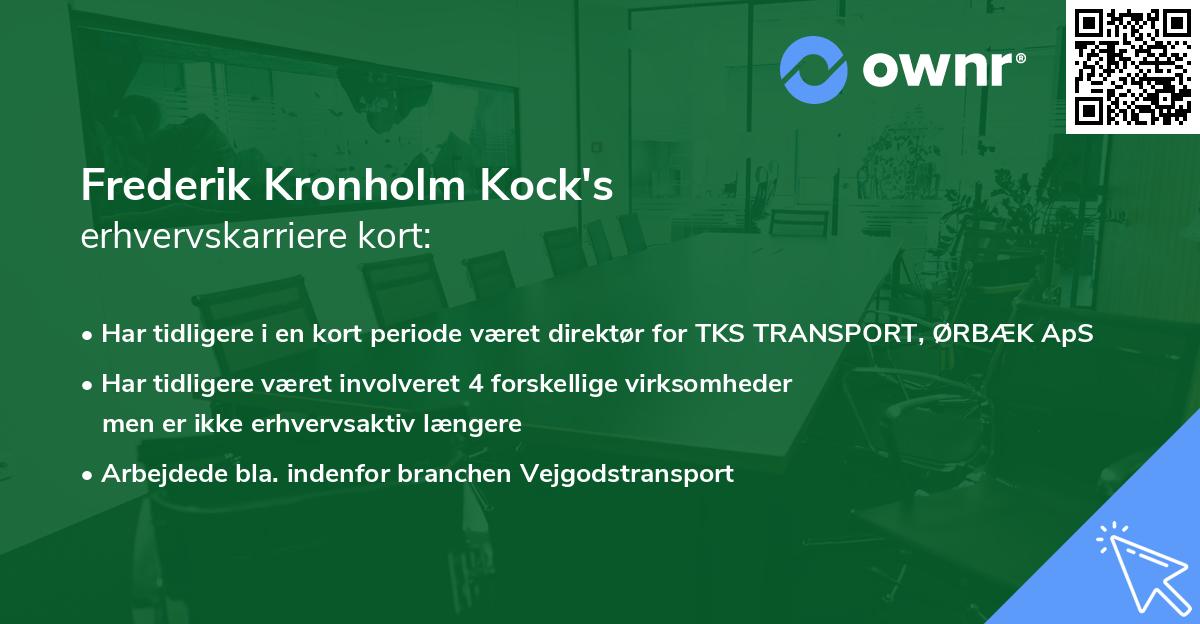 ownr®

Frederik Kronholm Kock's
erhvervskarriere kort:

• Har tidligere i en kort periode været direktør for TKS TRANSPORT, ØRBÆK ApS
• Har tidligere været involveret 4 forskellige virksomheder men er ikke erhvervsaktiv længere
• Arbejdede bla. indenfor branchen Vejgodstransport